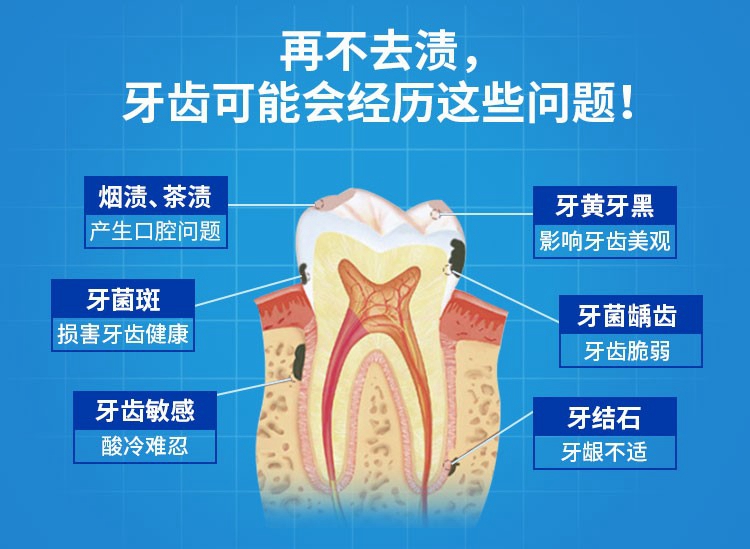 再不去渍，
牙齿可能会经历这些问题！

烟渍、茶渍
产生口腔问题

牙菌斑
损害牙齿健康

牙齿敏感
酸冷难忍

牙黄牙黑
影响牙齿美观

牙菌龋齿
牙齿脆弱

牙结石
牙龈不适